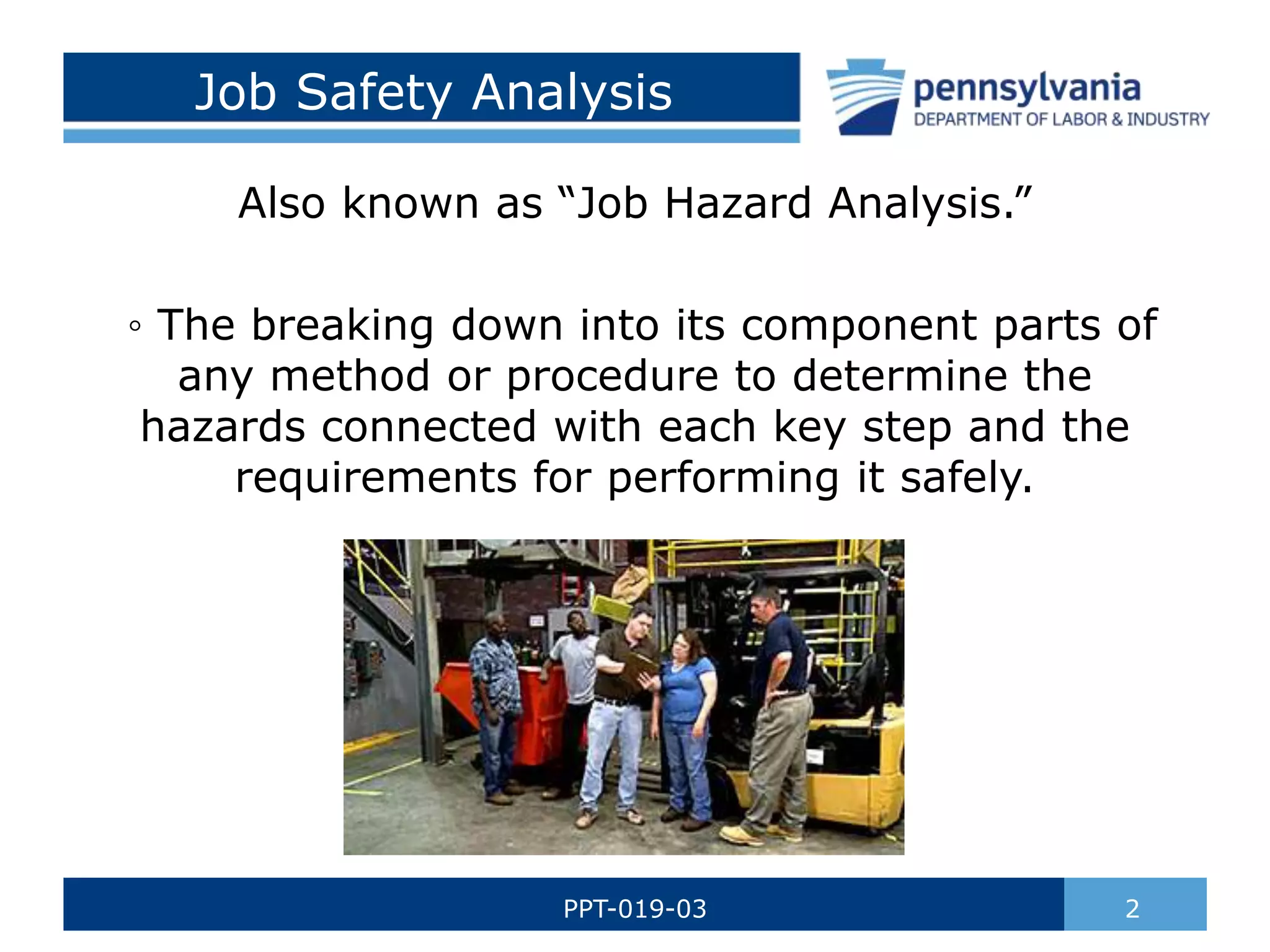 Job Safety Analysis

pennsylvania
DEPARTMENT OF LABOR & INDUSTRY

Also known as “Job Hazard Analysis.”

◦ The breaking down into its component parts of any method or procedure to determine the hazards connected with each key step and the requirements for performing it safely.

PPT-019-03

2